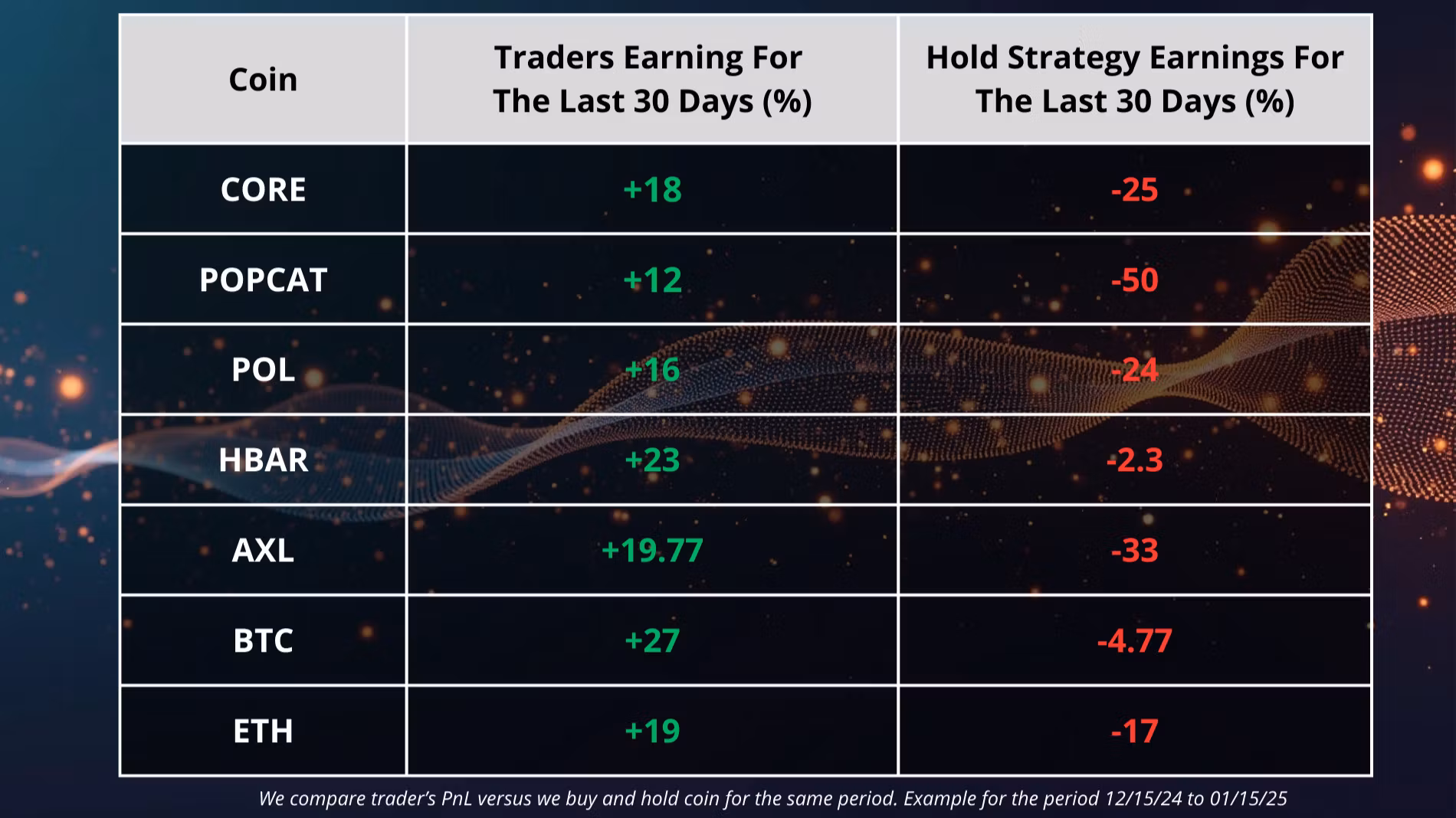 | Coin | Traders Earning For The Last 30 Days (%) | Hold Strategy Earnings For The Last 30 Days (%) |
|---|---|---|
| CORE | +18 | -25 |
| POPCAT | +12 | -50 |
| POL | +16 | -24 |
| HBAR | +23 | -2.3 |
| AXL | +19.77 | -33 |
| BTC | +27 | -4.77 |
| ETH | +19 | -17 |

We compare trader's PnL versus we buy and hold coin for the same period. Example for the period 12/15/24 to 01/15/25